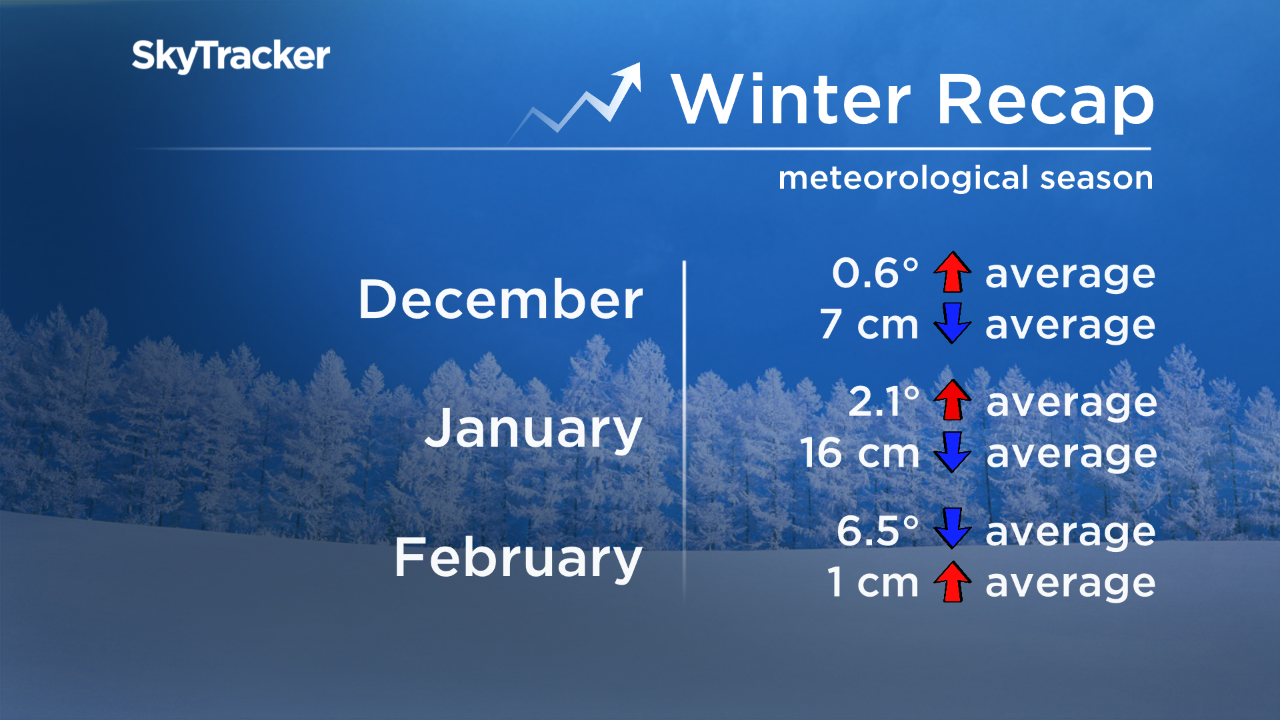 SkyTracker

Winter Recap

meteorological season

December
0.6° ↑ average
7 cm ↓ average

January
2.1° ↑ average
16 cm ↓ average

February
6.5° ↓ average
1 cm ↑ average